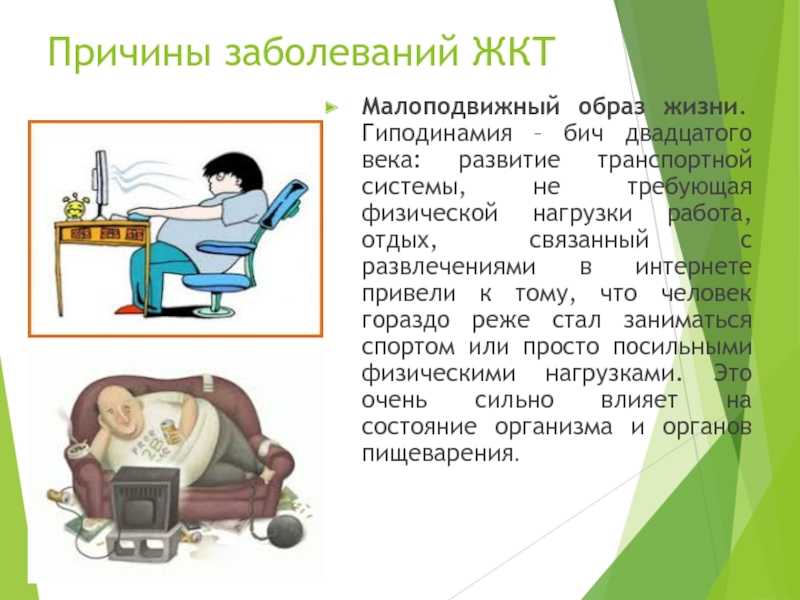 Причины заболеваний ЖКТ

Малоподвижный образ жизни. Гиподинамия – бич двадцатого века: развитие транспортной системы, не требующая физической нагрузки работа, отдых, связанный с развлечениями в интернете привели к тому, что человек гораздо реже стал заниматься спортом или просто посильными физическими нагрузками. Это очень сильно влияет на состояние организма и органов пищеварения.